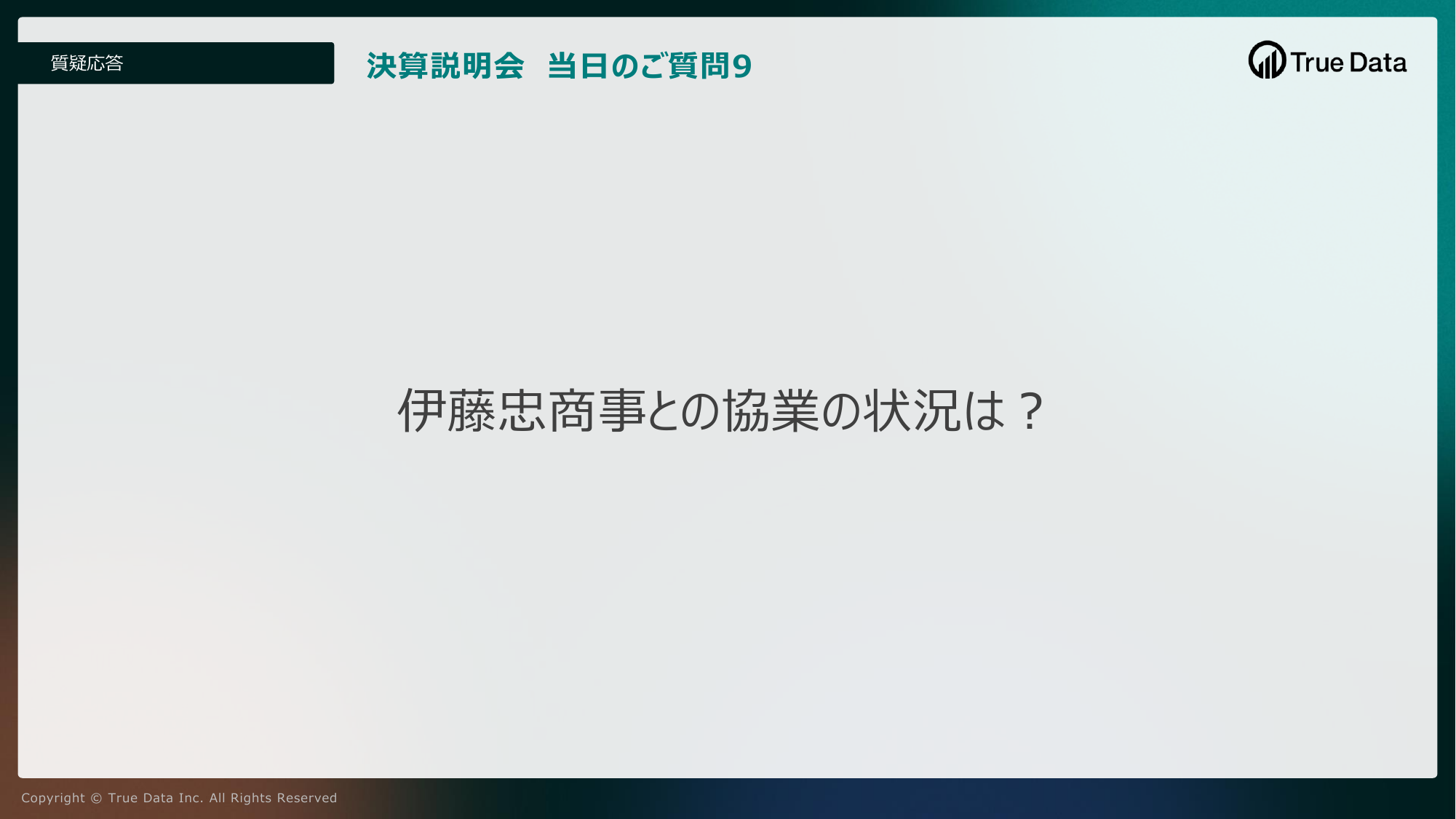 質疑応答

決算説明会　当日のご質問9

True Data

伊藤忠商事との協業の状況は？

Copyright © True Data Inc. All Rights Reserved